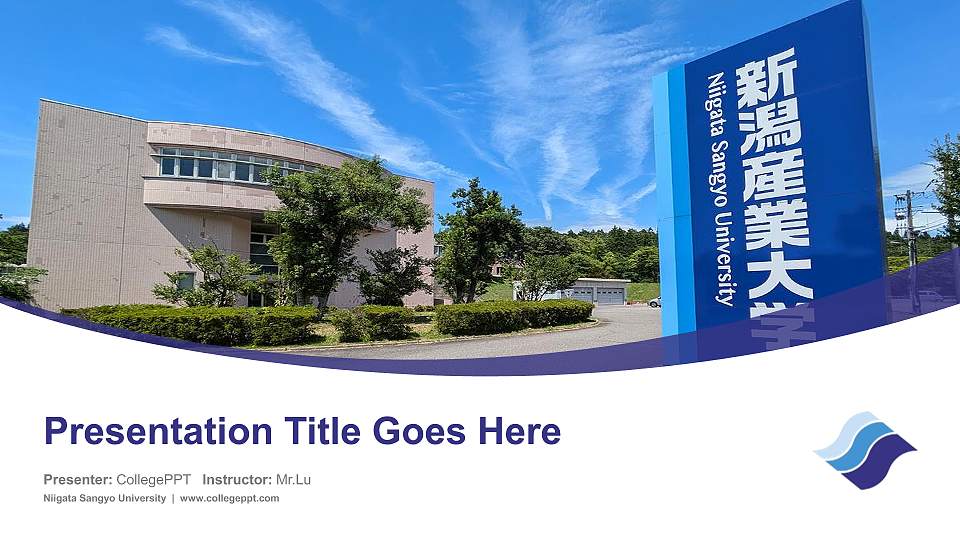 新潟産業大学
Niigata Sangyo University

Presentation Title Goes Here

Presenter: CollegePPT Instructor: Mr.Lu

Niigata Sangyo University | www.collegeppt.com